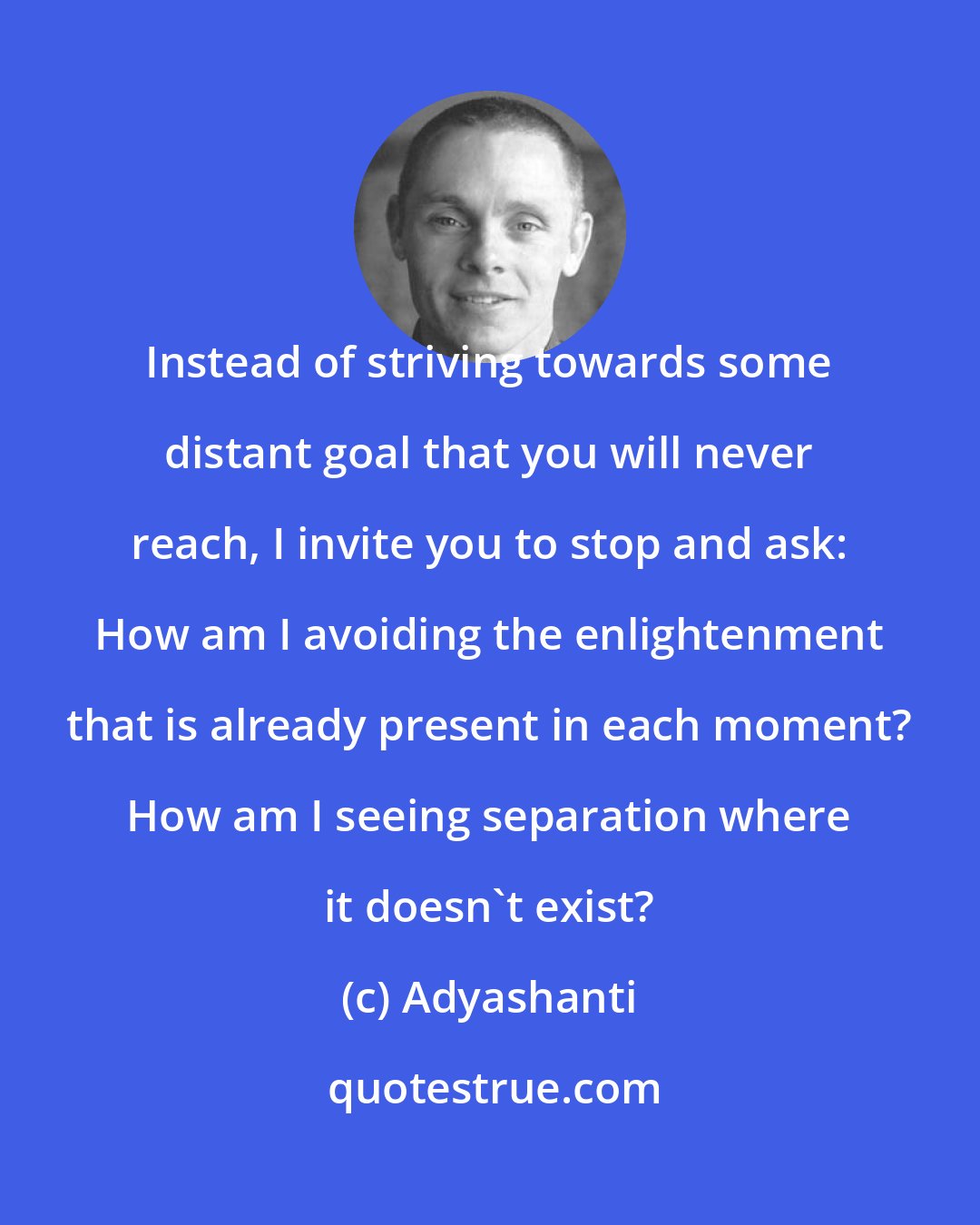 Instead of striving towards some distant goal that you will never reach, I invite you to stop and ask: How am I avoiding the enlightenment that is already present in each moment? How am I seeing separation where it doesn`t exist?

(c) Adyashanti

quotestrue.com